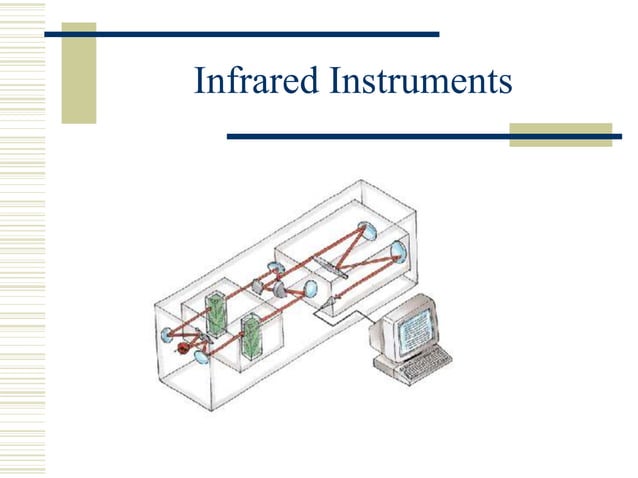 Infrared Instruments